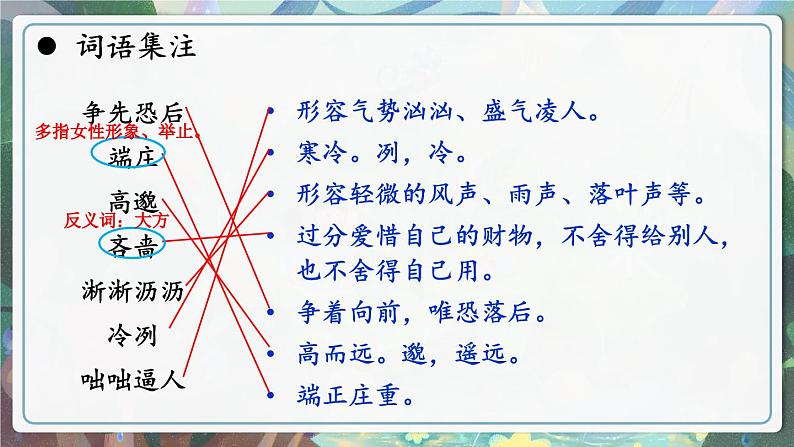 ● 词语集注

争先恐后
多指女性形象、举止。
端庄
高邈
反义词：大方
吝啬
淅淅沥沥
冷冽
咄咄逼人

形容气势汹汹、盛气凌人。
寒冷。冽，冷。
形容轻微的风声、雨声、落叶声等。
过分爱惜自己的财物，不舍得给别人，也不舍得自己用。
争着向前，唯恐落后。
高而远。邈，遥远。
端正庄重。